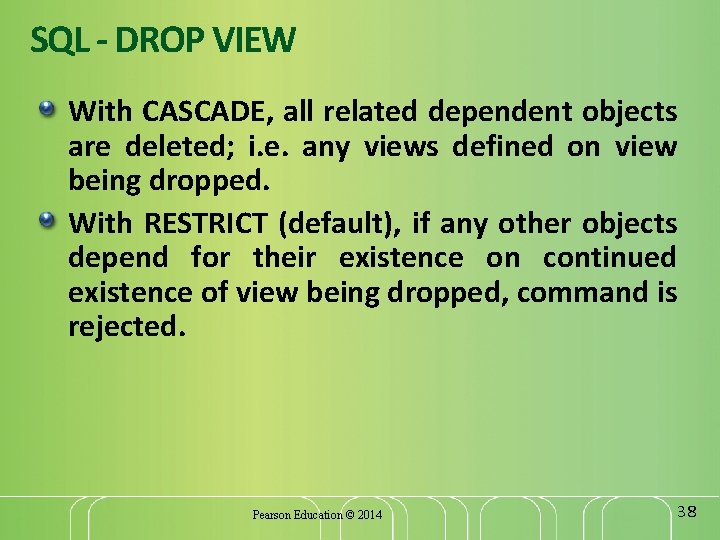 SQL - DROP VIEW

With CASCADE, all related dependent objects are deleted; i.e. any views defined on view being dropped.

With RESTRICT (default), if any other objects depend for their existence on continued existence of view being dropped, command is rejected.

Pearson Education © 2014

38